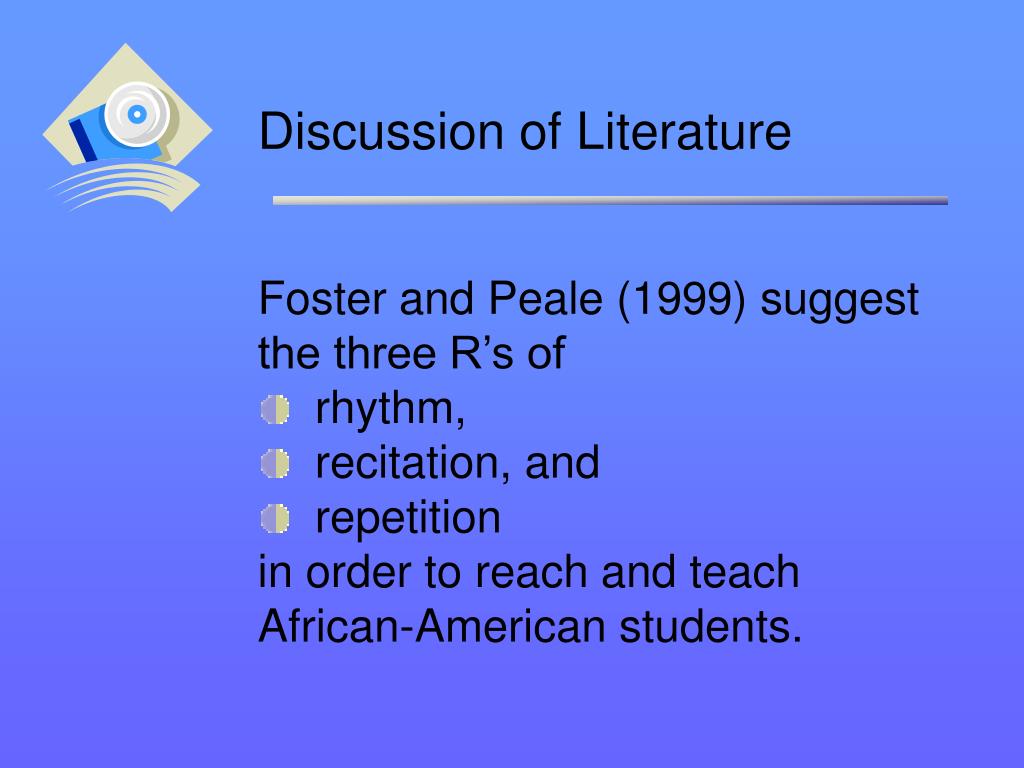 Discussion of Literature

Foster and Peale (1999) suggest the three R’s of
- rhythm,
- recitation, and
- repetition
in order to reach and teach African-American students.